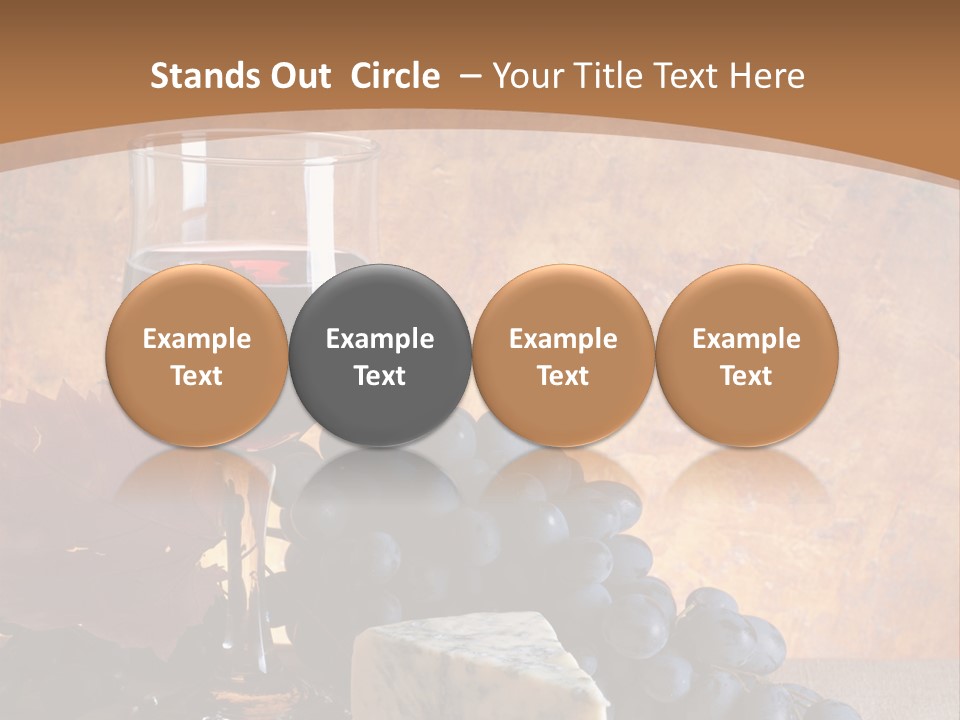 Stands Out Circle – Your Title Text Here

Example Text

Example Text

Example Text

Example Text